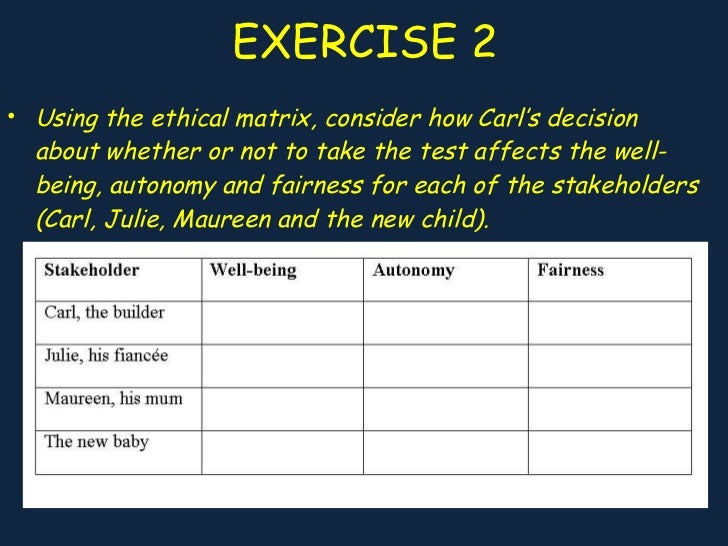 EXERCISE 2

• Using the ethical matrix, consider how Carl's decision about whether or not to take the test affects the well-being, autonomy and fairness for each of the stakeholders (Carl, Julie, Maureen and the new child).

| Stakeholder | Well-being | Autonomy | Fairness |
|---|---|---|---|
| Carl, the builder | | | |
| Julie, his fiancée | | | |
| Maureen, his mum | | | |
| The new baby | | | |